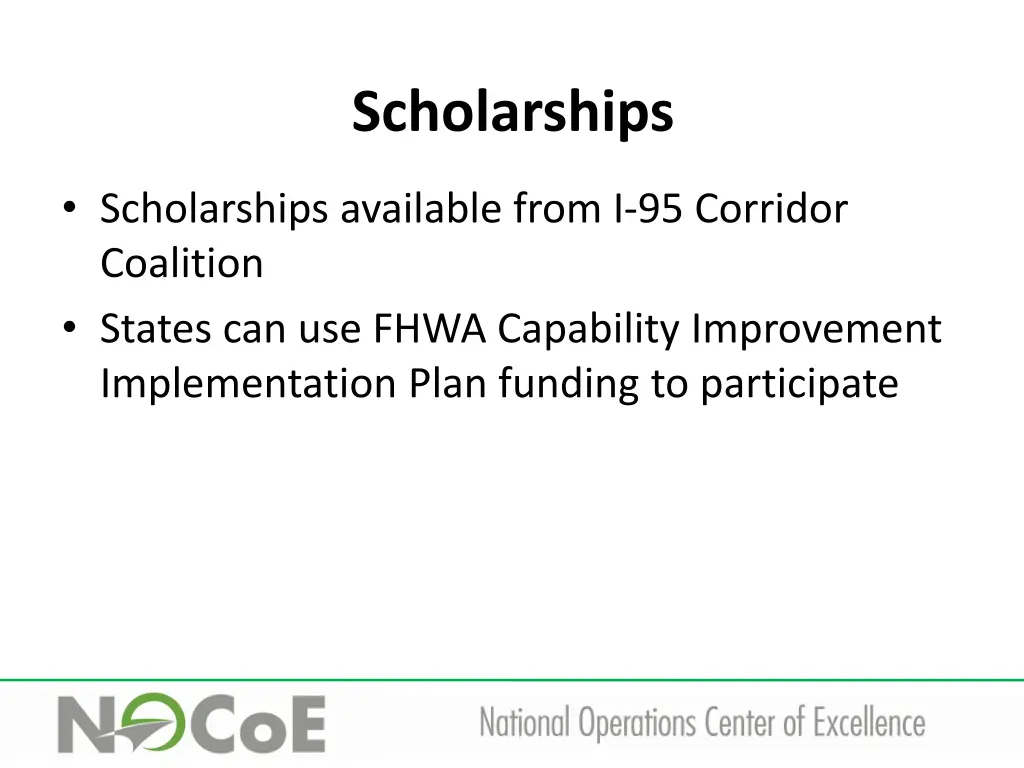 Scholarships

• Scholarships available from I-95 Corridor Coalition
• States can use FHWA Capability Improvement Implementation Plan funding to participate

NOCoE

National Operations Center of Excellence